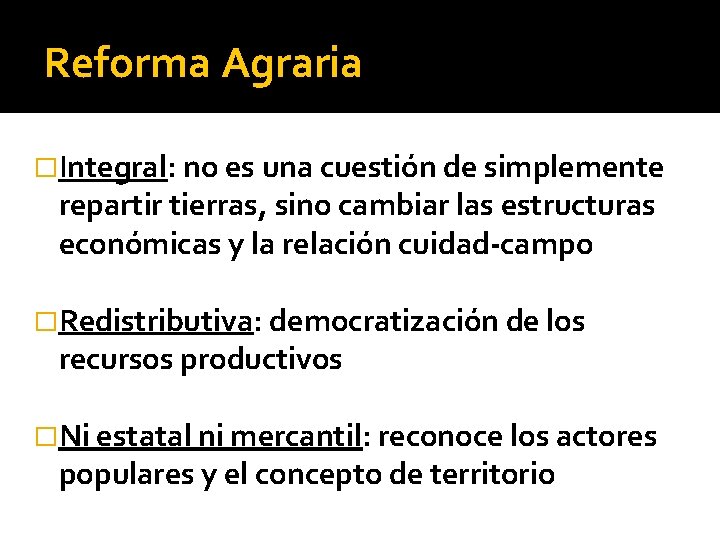 Reforma Agraria

Integral: no es una cuestión de simplemente repartir tierras, sino cambiar las estructuras económicas y la relación cuidad-campo

Redistributiva: democratización de los recursos productivos

Ni estatal ni mercantil: reconoce los actores populares y el concepto de territorio